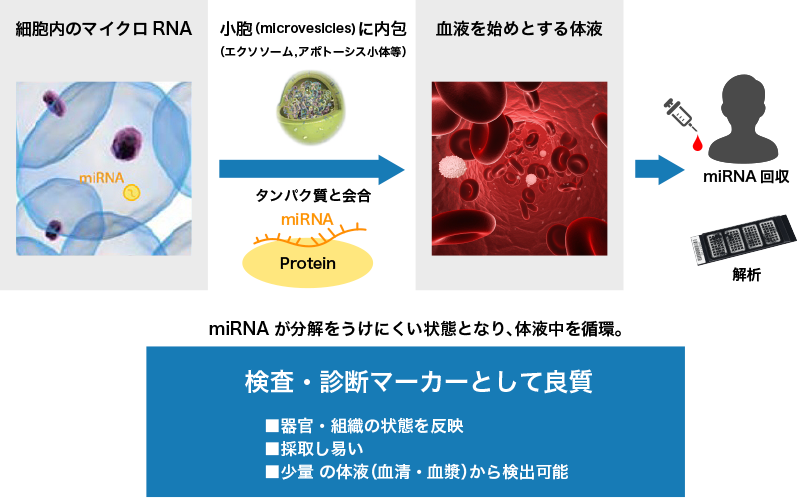 細胞内のマイクロ RNA

miRNA

小胞（microvesicles）に内包
（エクソソーム,アポトーシス小体等）

タンパク質と会合

miRNA

Protein

血液を始めとする体液

miRNA 回収

解析

miRNA が分解をうけにくい状態となり、体液中を循環。

検査・診断マーカーとして良質

■器官・組織の状態を反映
■採取し易い
■少量 の体液（血清・血漿）から検出可能